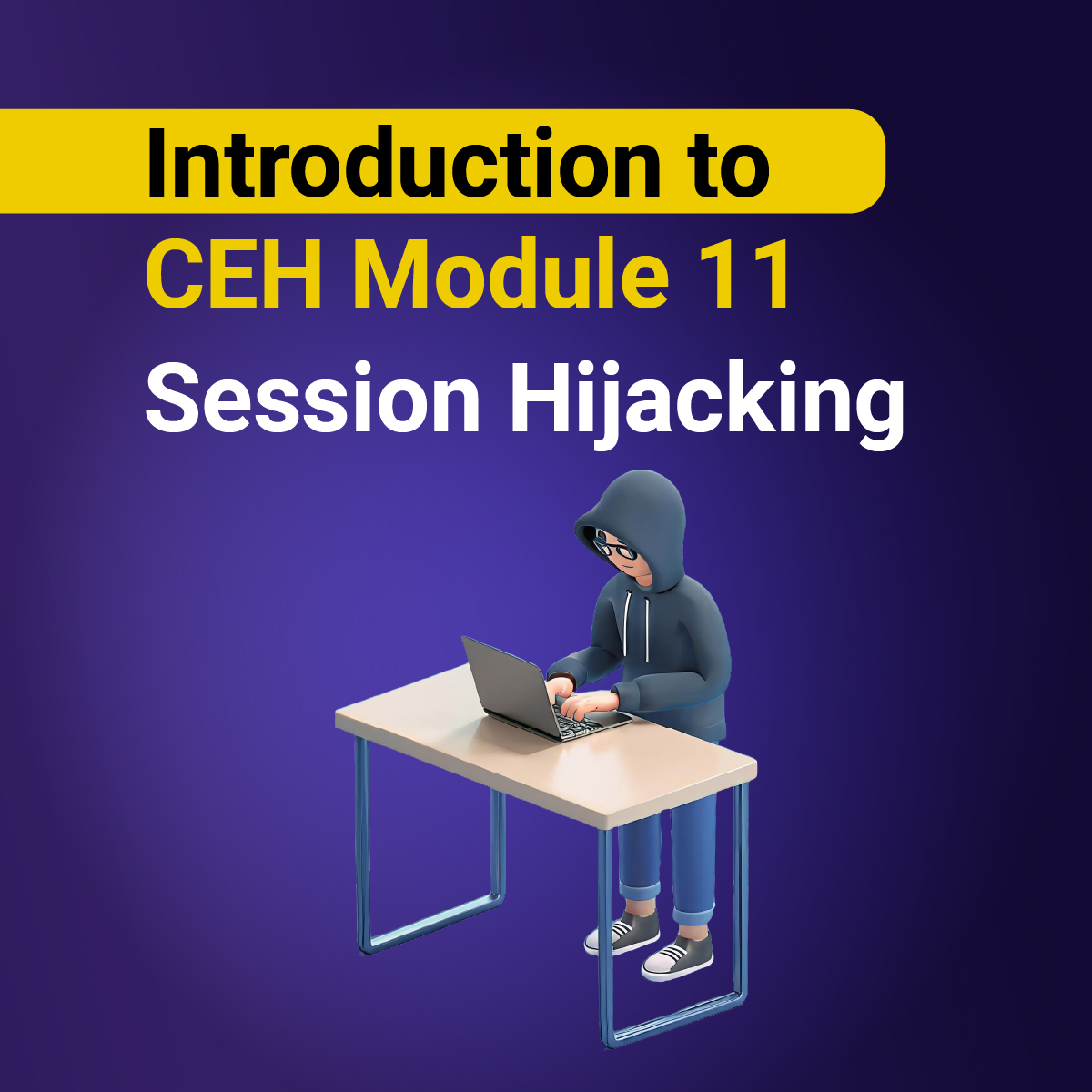 Introduction to
CEH Module 11
Session Hijacking